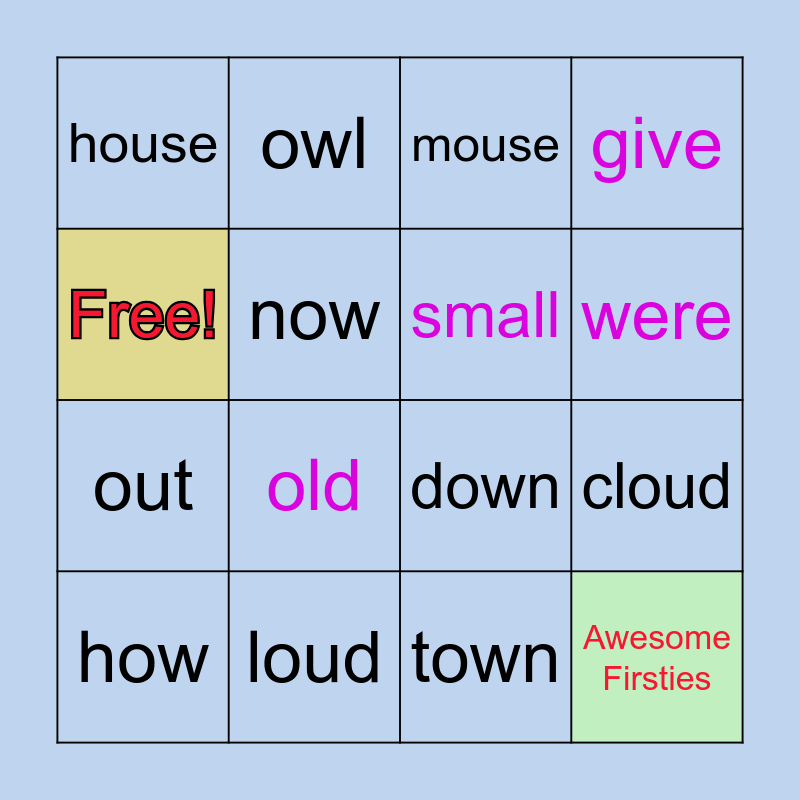 | house | owl | mouse | give |
|---|---|---|---|
| Free! | now | small | were |
| out | old | down | cloud |
| how | loud | town | Awesome Firsties |